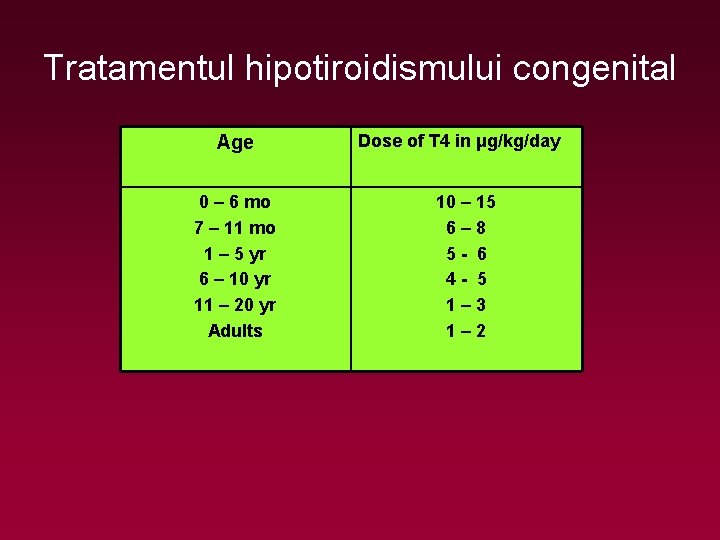 Tratamentul hipotiroidismului congenital

| Age | Dose of T4 in µg/kg/day |
|---|---|
| 0 – 6 mo | 10 – 15 |
| 7 – 11 mo | 6 – 8 |
| 1 – 5 yr | 5 - 6 |
| 6 – 10 yr | 4 - 5 |
| 11 – 20 yr | 1 – 3 |
| Adults | 1 – 2 |